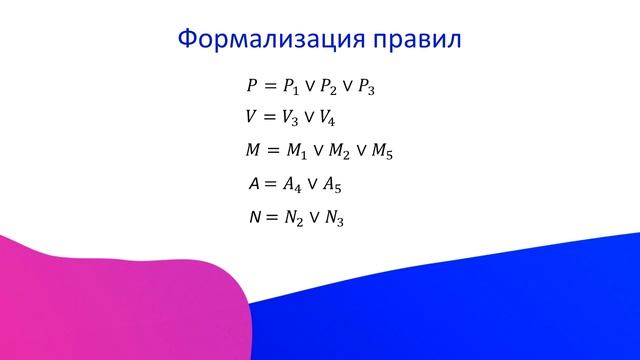 Формализация правил

$P = P_1 \vee P_2 \vee P_3$

$V = V_3 \vee V_4$

$M = M_1 \vee M_2 \vee M_5$

$A = A_4 \vee A_5$

$N = N_2 \vee N_3$